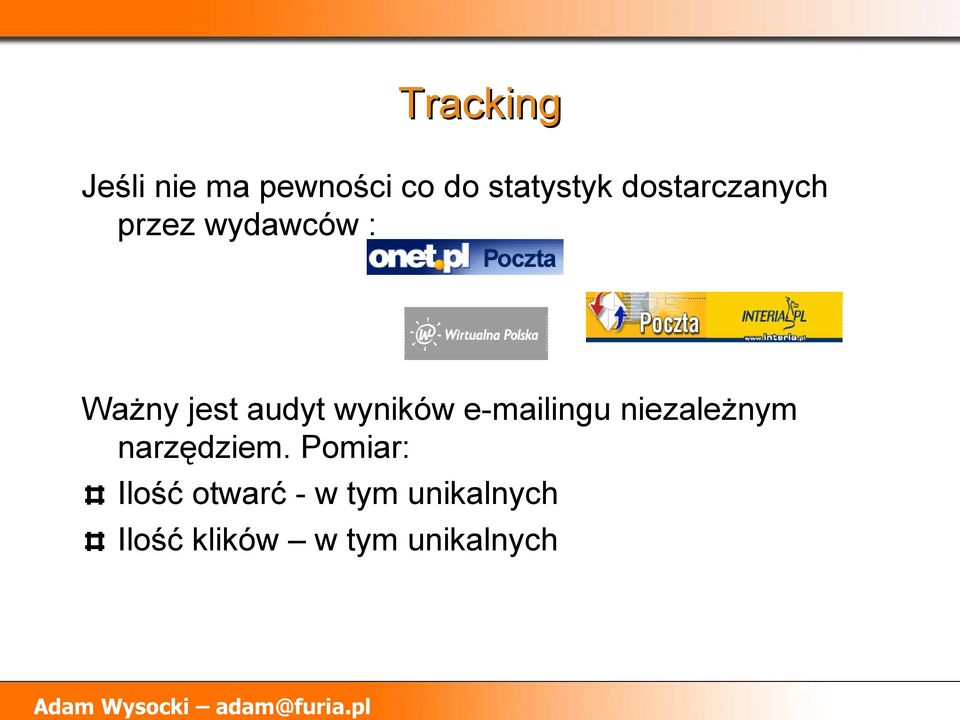 Tracking

Jeśli nie ma pewności co do statystyk dostarczanych przez wydawców :

onet.pl Poczta

Wirtualna Polska

Poczta INTERIA.PL www.interia.pl

Ważny jest audyt wyników e-mailingu niezależnym narzędziem. Pomiar:

Ilość otwarć - w tym unikalnych

Ilość klików – w tym unikalnych

Adam Wysocki – adam@furia.pl